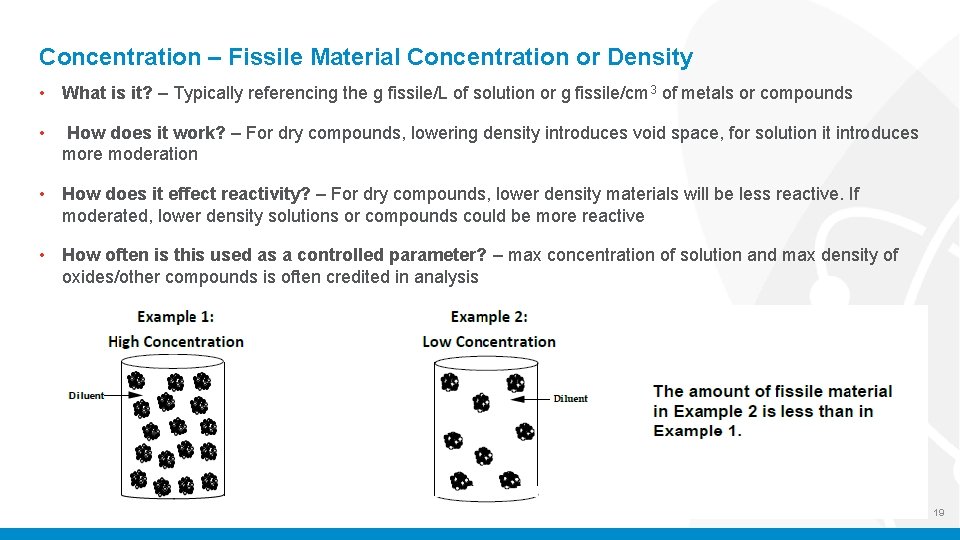 Concentration – Fissile Material Concentration or Density

• What is it? – Typically referencing the g fissile/L of solution or g fissile/cm$^3$ of metals or compounds

• How does it work? – For dry compounds, lowering density introduces void space, for solution it introduces more moderation

• How does it effect reactivity? – For dry compounds, lower density materials will be less reactive. If moderated, lower density solutions or compounds could be more reactive

• How often is this used as a controlled parameter? – max concentration of solution and max density of oxides/other compounds is often credited in analysis

Example 1:
High Concentration

Diluent

Example 2:
Low Concentration

Diluent

The amount of fissile material in Example 2 is less than in Example 1.

19